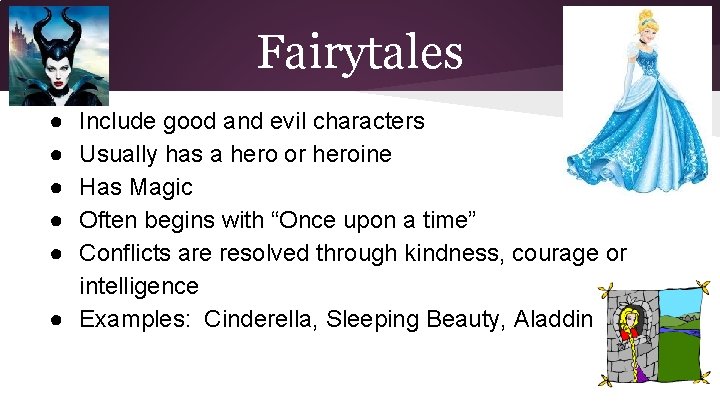 Fairytales

● Include good and evil characters
● Usually has a hero or heroine
● Has Magic
● Often begins with “Once upon a time”
● Conflicts are resolved through kindness, courage or intelligence
● Examples: Cinderella, Sleeping Beauty, Aladdin